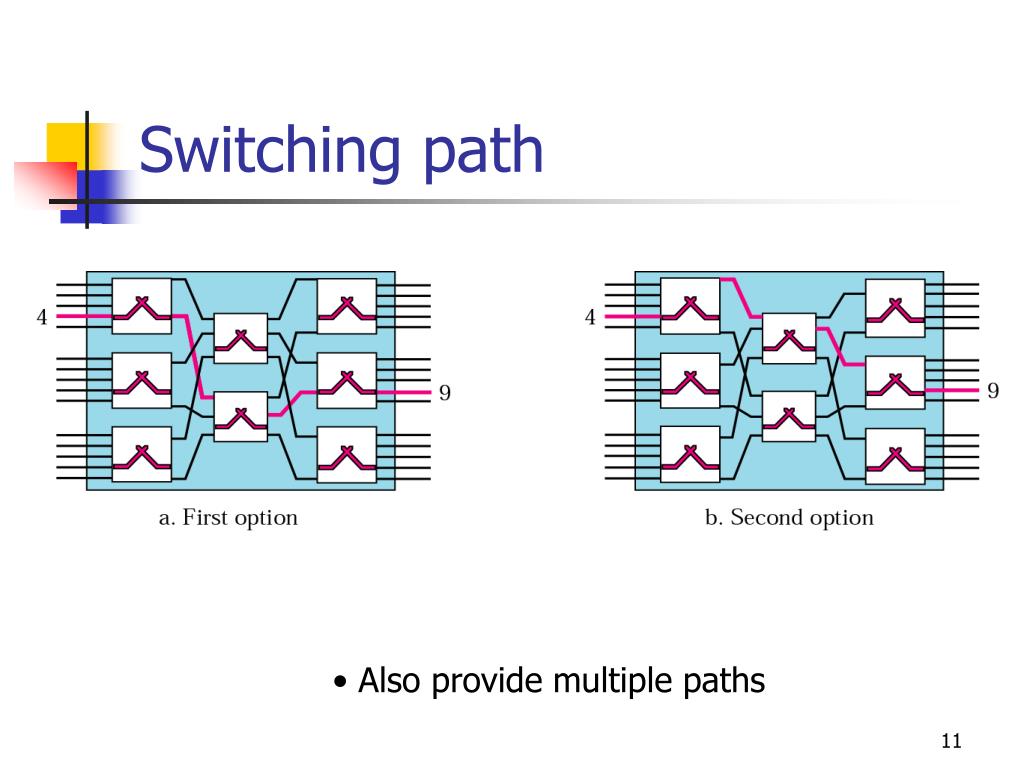 Switching path

4

9

a. First option

4

9

b. Second option

• Also provide multiple paths

11